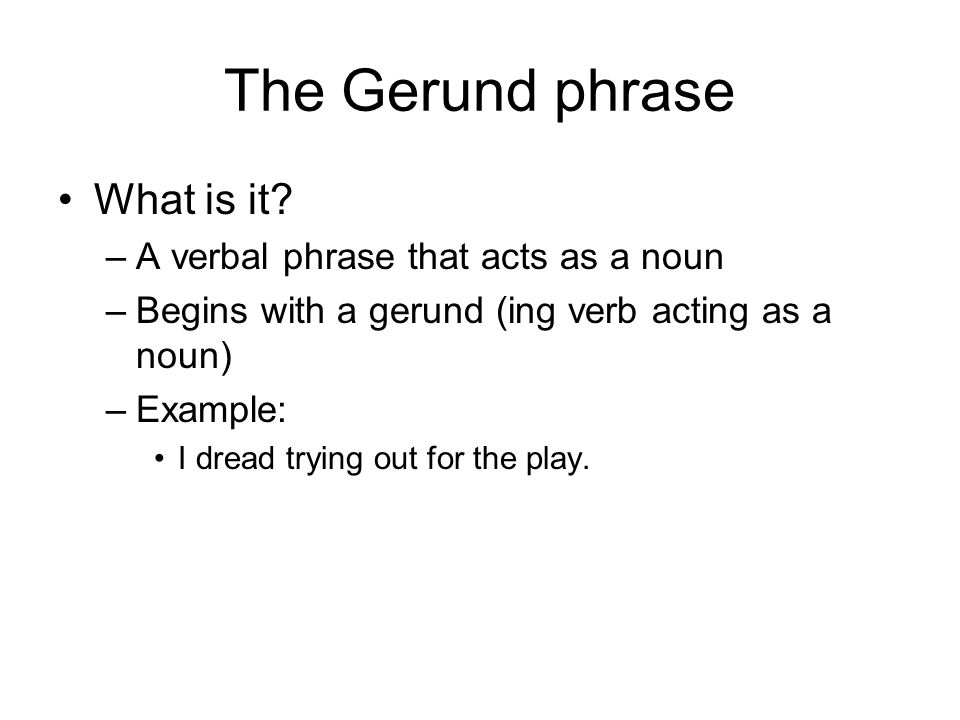 The Gerund phrase

• What is it?
– A verbal phrase that acts as a noun
– Begins with a gerund (ing verb acting as a noun)
– Example:
• I dread trying out for the play.